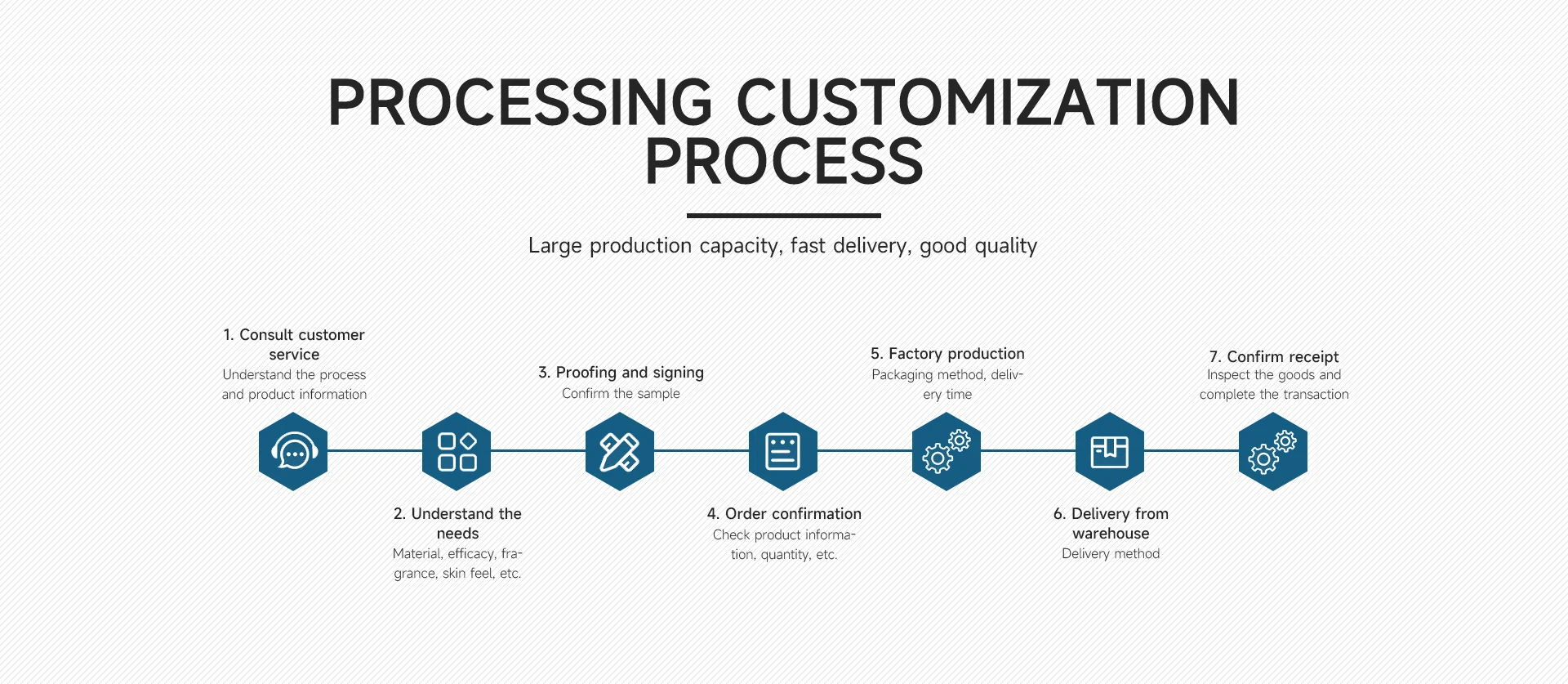 PROCESSING CUSTOMIZATION PROCESS

Large production capacity, fast delivery, good quality

1. Consult customer service
Understand the process and product information

2. Understand the needs
Material, efficacy, fragrance, skin feel, etc.

3. Proofing and signing
Confirm the sample

4. Order confirmation
Check product information, quantity, etc.

5. Factory production
Packaging method, delivery time

6. Delivery from warehouse
Delivery method

7. Confirm receipt
Inspect the goods and complete the transaction